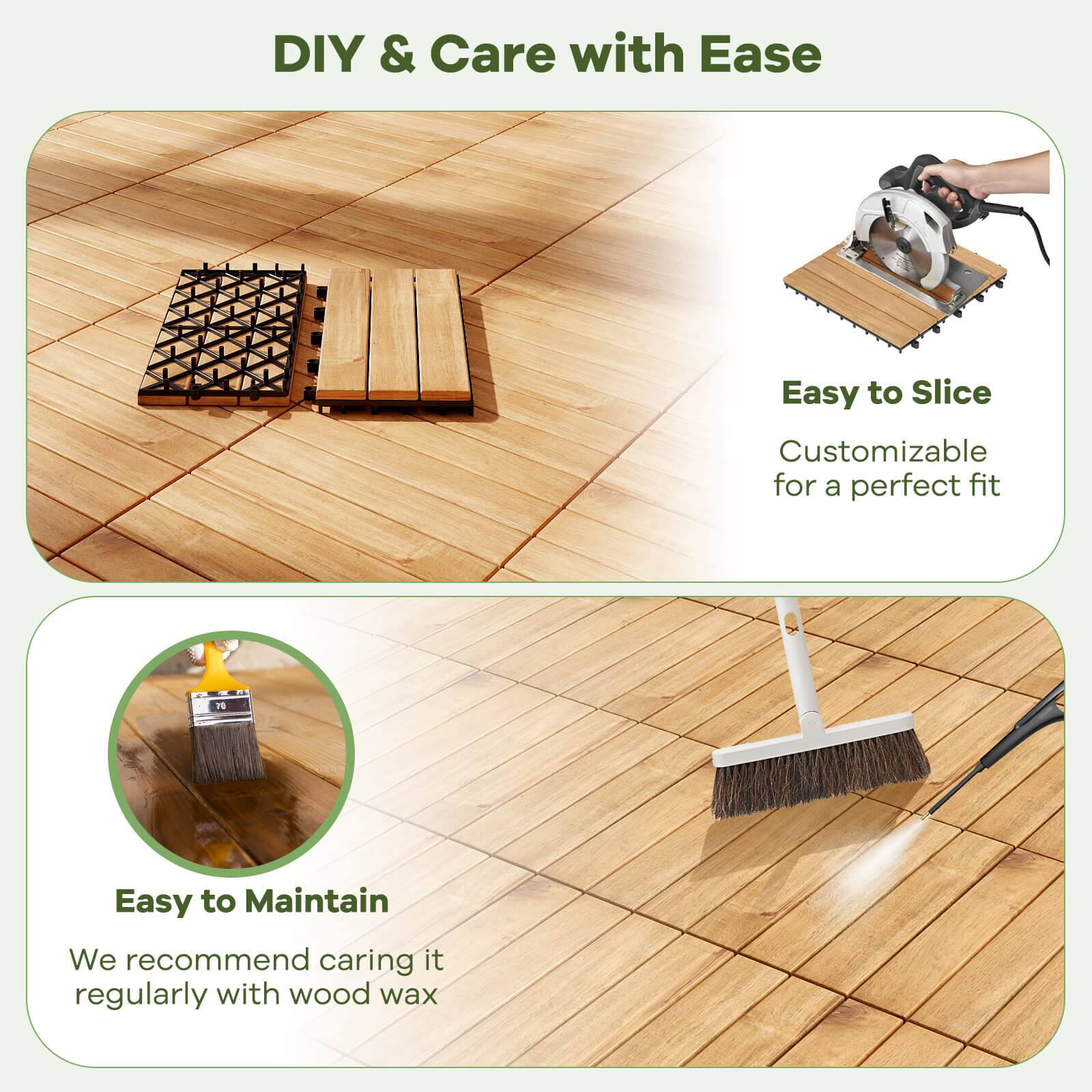 DIY & Care with Ease

Easy to Slice

Customizable for a perfect fit

70

Easy to Maintain

We recommend caring it regularly with wood wax